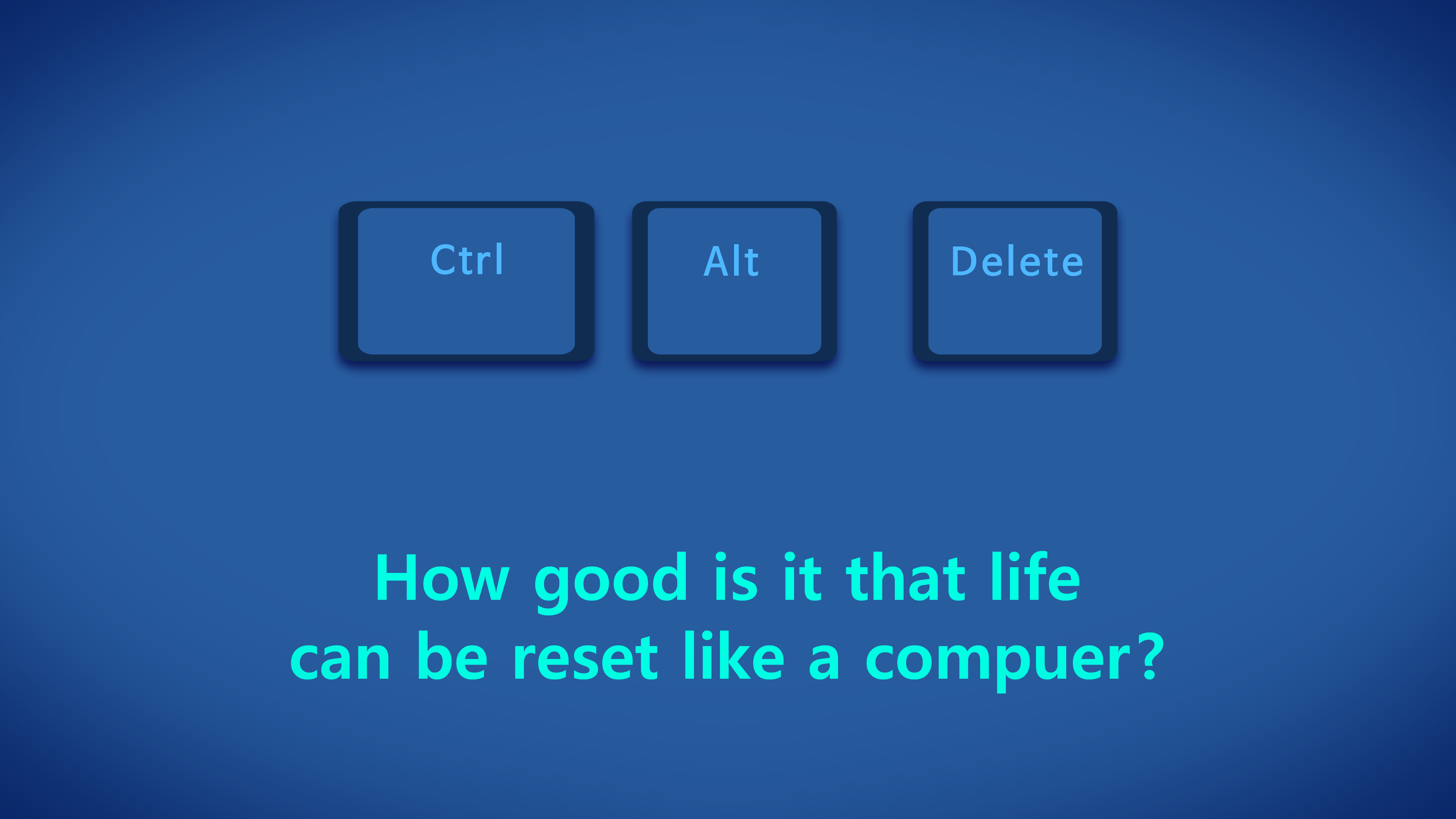 Ctrl

Alt

Delete

How good is it that life can be reset like a compuer?